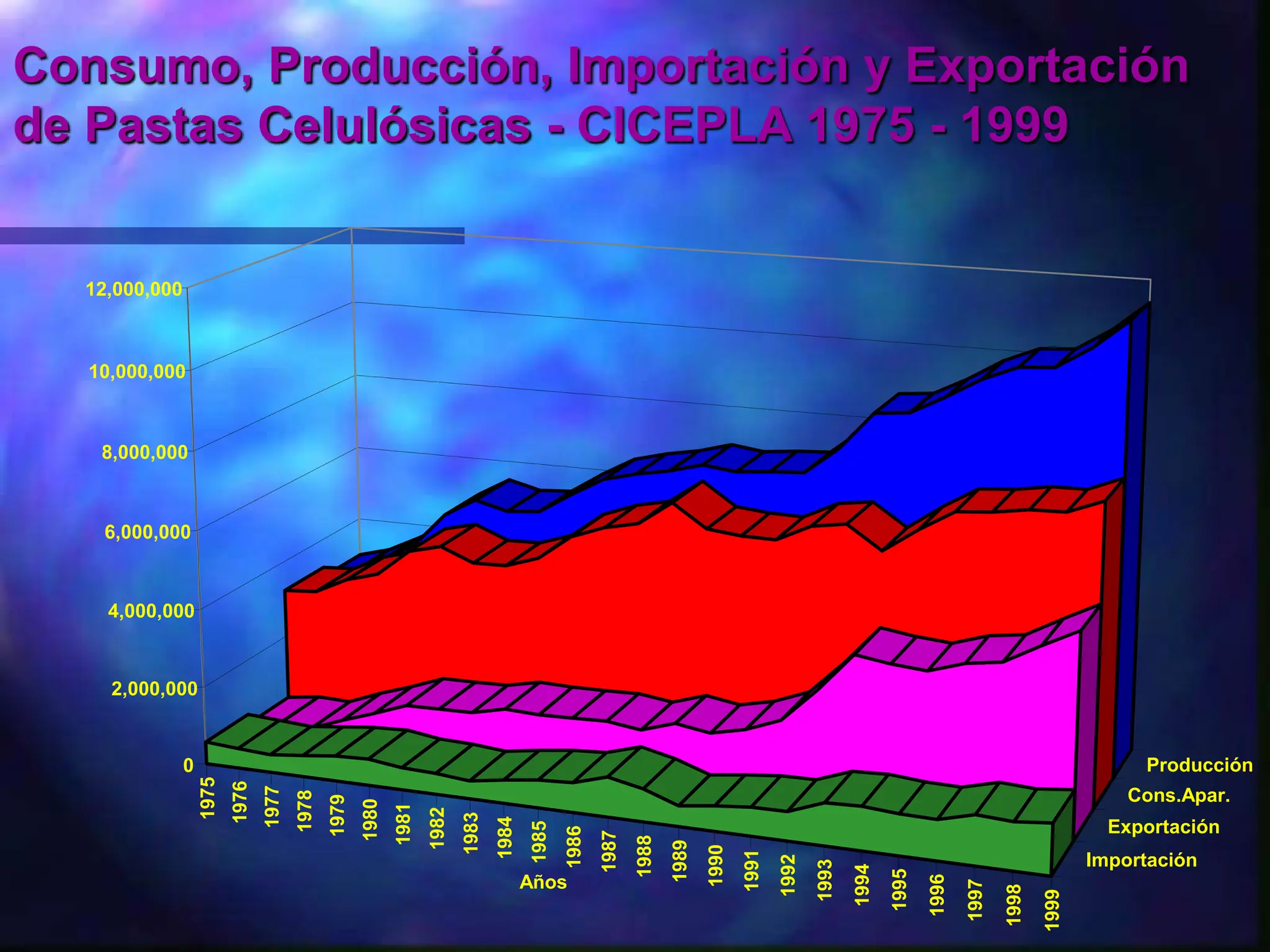 Consumo, Producción, Importación y Exportación de Pastas Celulósicas - CICEPLA 1975 - 1999

12,000,000
10,000,000
8,000,000
6,000,000
4,000,000
2,000,000
0

1975
1976
1977
1978
1979
1980
1981
1982
1983
1984
1985
1986
1987
1988
1989
1990
1991
1992
1993
1994
1995
1996
1997
1998
1999

Años

Producción
Cons.Apar.
Exportación
Importación